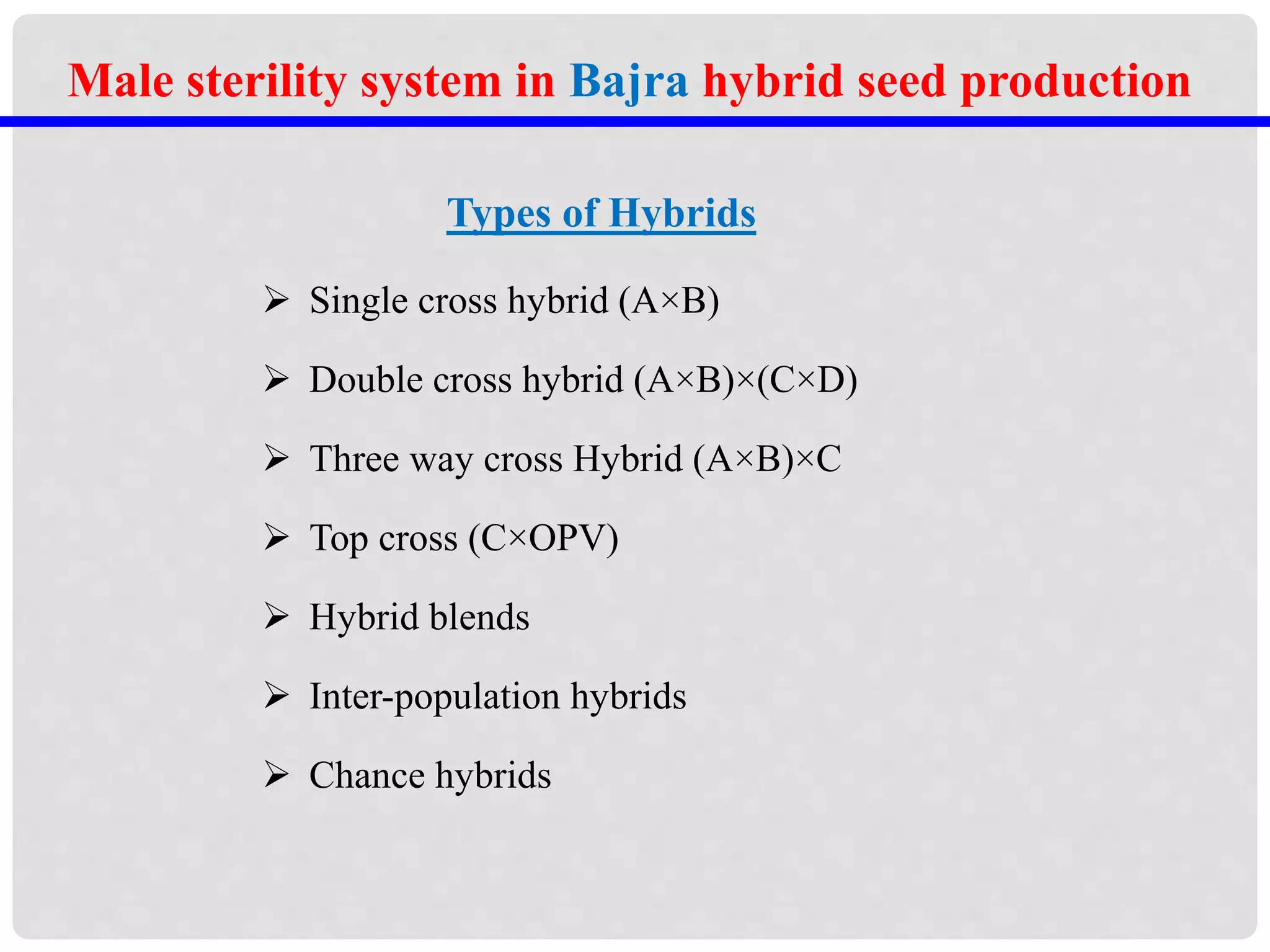 Male sterility system in Bajra hybrid seed production

Types of Hybrids

➢ Single cross hybrid (A×B)

➢ Double cross hybrid (A×B)×(C×D)

➢ Three way cross Hybrid (A×B)×C

➢ Top cross (C×OPV)

➢ Hybrid blends

➢ Inter-population hybrids

➢ Chance hybrids